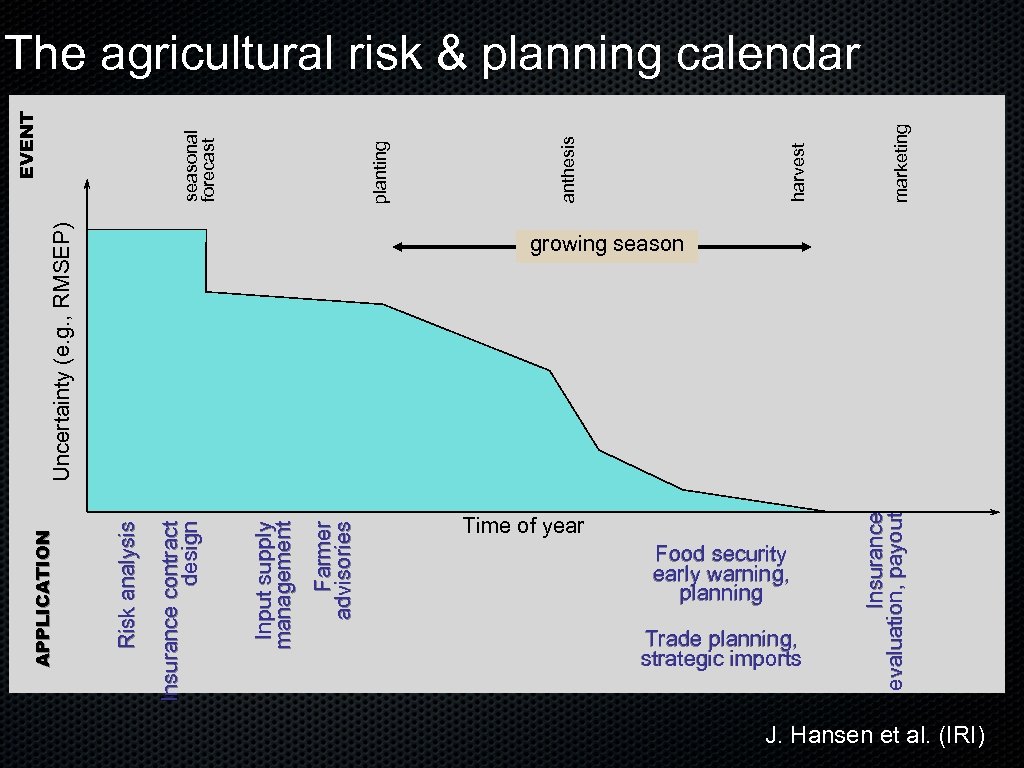 The agricultural risk & planning calendar

EVENT

seasonal forecast

planting

anthesis

harvest

marketing

Uncertainty (e.g., RMSEP)

growing season

Time of year

APPLICATION

Risk analysis

Insurance contract design

Input supply management

Farmer advisories

Food security early warning, planning

Trade planning, strategic imports

Insurance evaluation, payout

J. Hansen et al. (IRI)